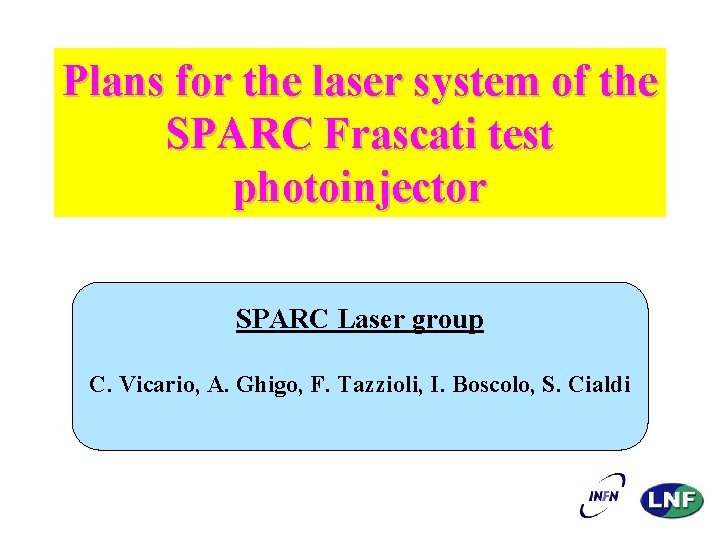 Plans for the laser system of the SPARC Frascati test photoinjector

SPARC Laser group

C. Vicario, A. Ghigo, F. Tazzioli, I. Boscolo, S. Cialdi

INFN

LNF